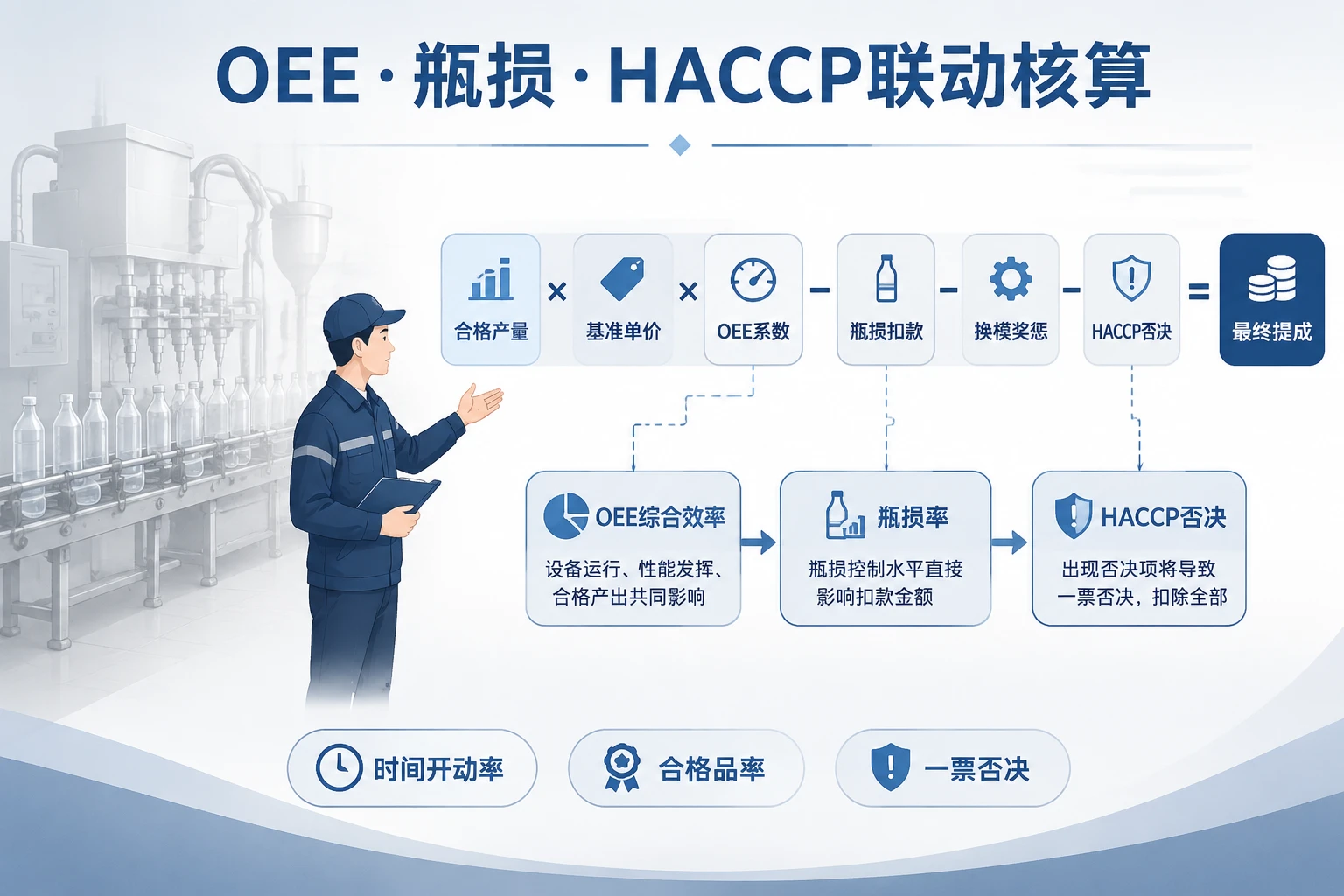 OEE · 瓶损 · HACCP联动核算

合格产量 × 基准单价 × OEE系数 − 瓶损扣款 − 换模奖惩 − HACCP否决 = 最终提成

OEE综合效率
设备运行、性能发挥、合格产出共同影响

瓶损率
瓶损控制水平直接影响扣款金额

HACCP否决
出现否决项将导致一票否决，扣除全部

时间开动率

合格品率

一票否决